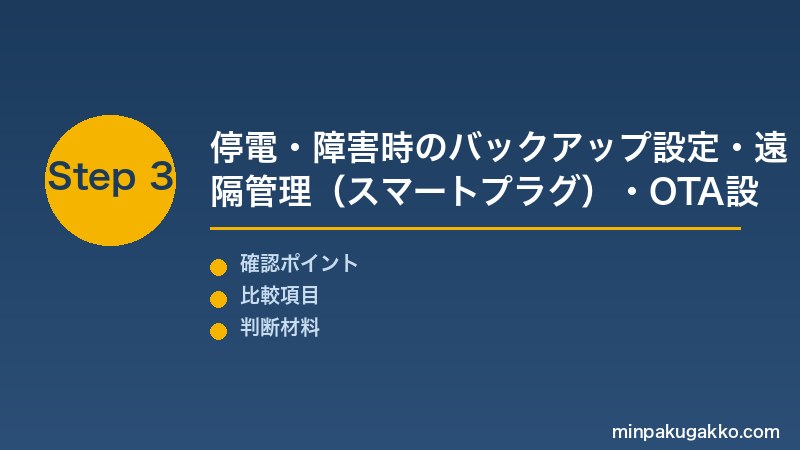 Step 3

停電・障害時のバックアップ設定・遠隔管理（スマートプラグ）・OTA設

確認ポイント
比較項目
判断材料

minpakugakko.com